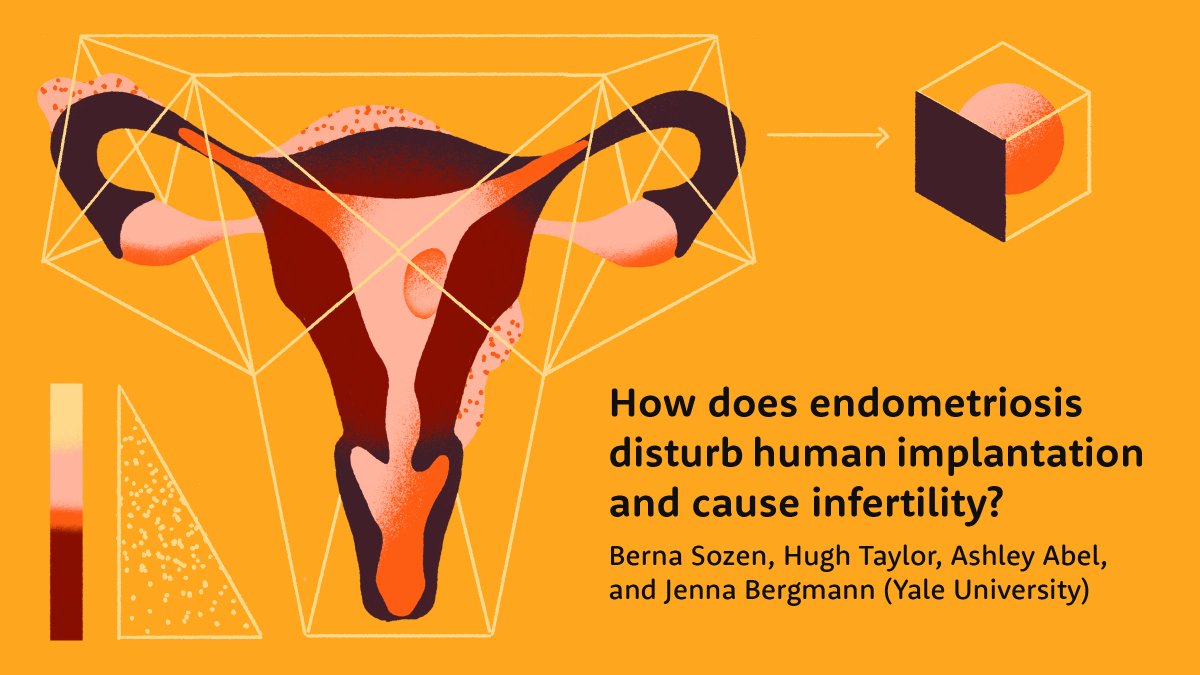 How does endometriosis disturb human implantation and cause infertility?

Berna Sozen, Hugh Taylor, Ashley Abel, and Jenna Bergmann (Yale University)